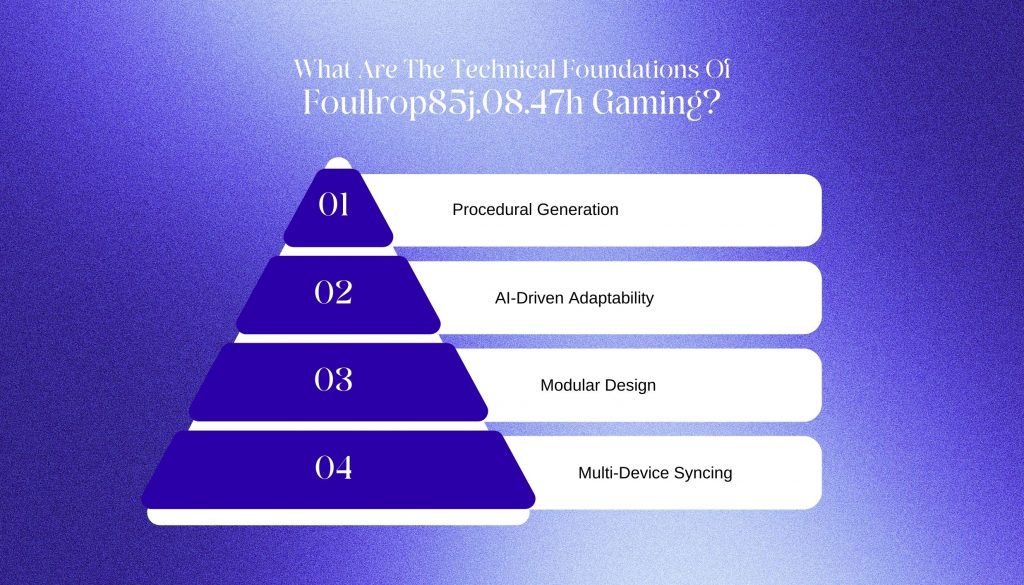 What Are The Technical Foundations Of
Foullrop85j.08.47h Gaming?

01
Procedural Generation

02
AI-Driven Adaptability

03
Modular Design

04
Multi-Device Syncing